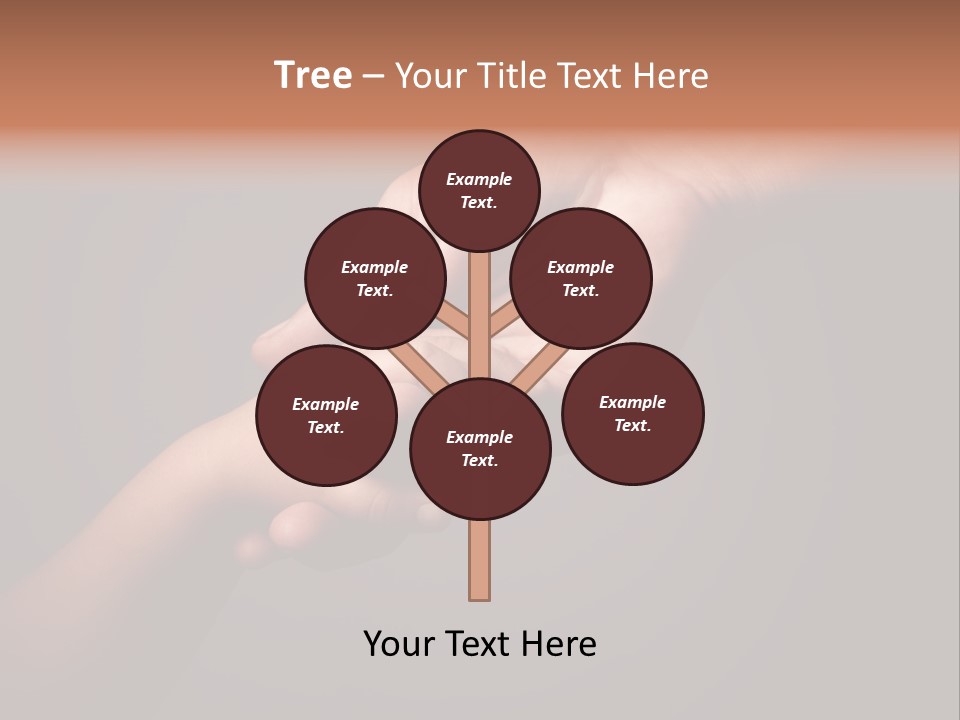 Tree – Your Title Text Here

Example Text.

Example Text.

Example Text.

Example Text.

Example Text.

Example Text.

Your Text Here